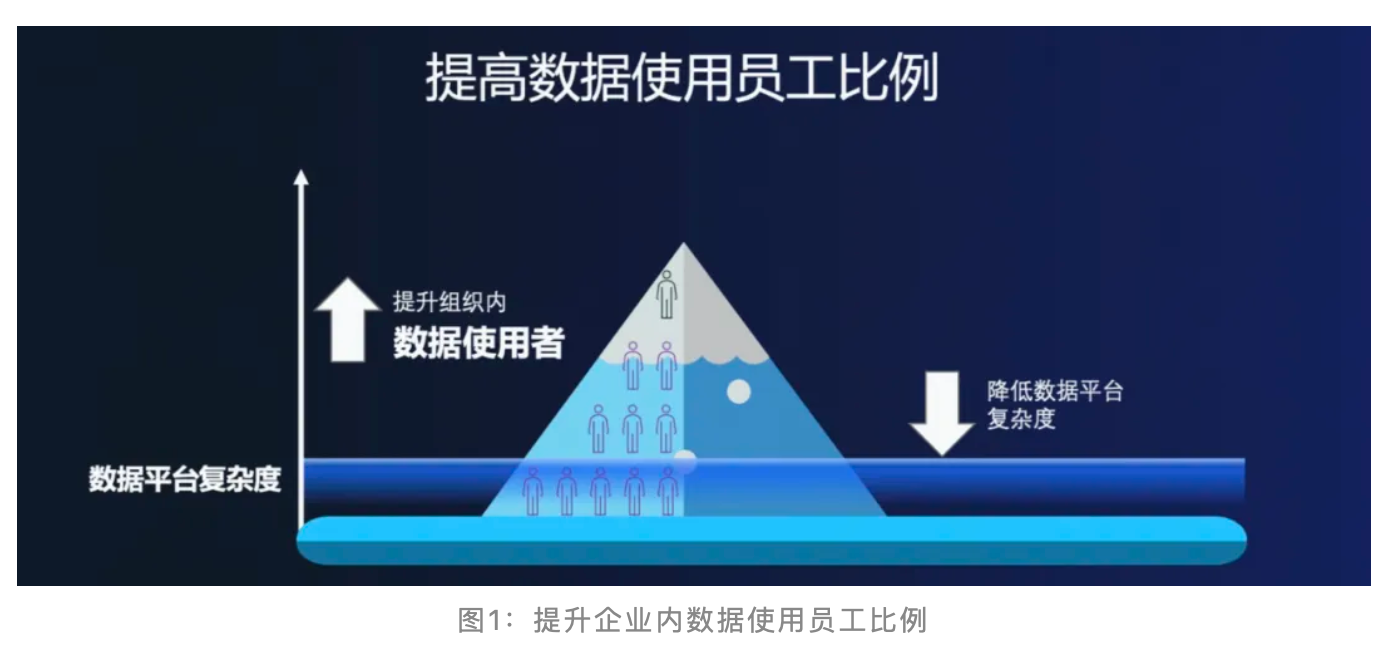 提高数据使用员工比例

提升组织内
数据使用者

降低数据平台
复杂度

数据平台复杂度

图1：提升企业内数据使用员工比例